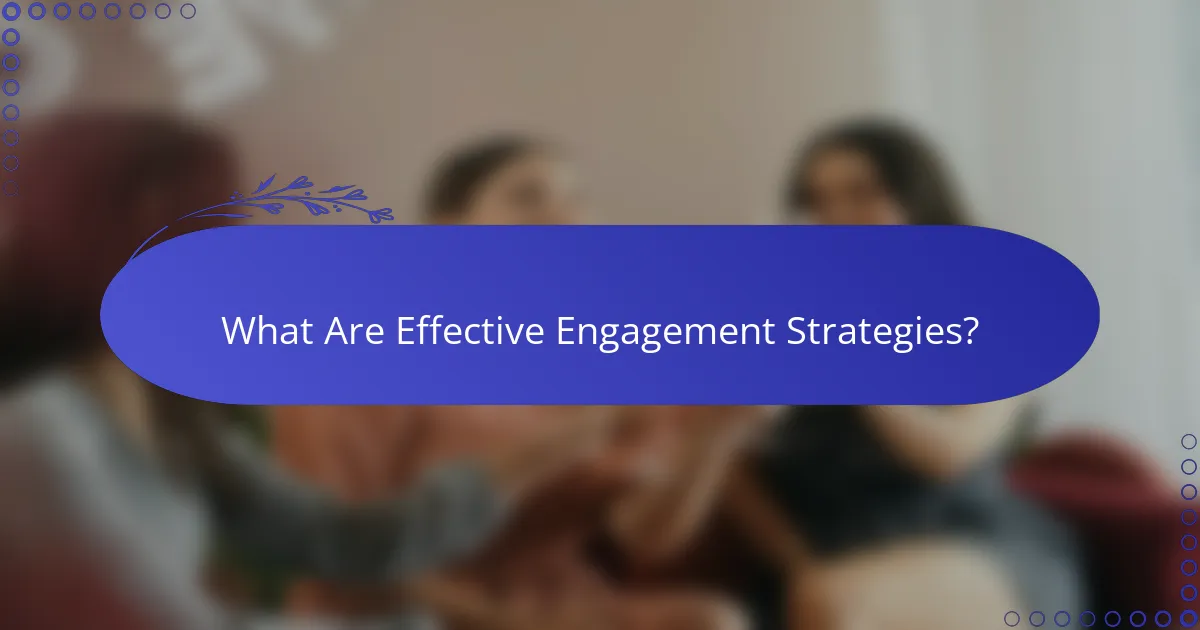 What Are Effective Engagement Strategies?